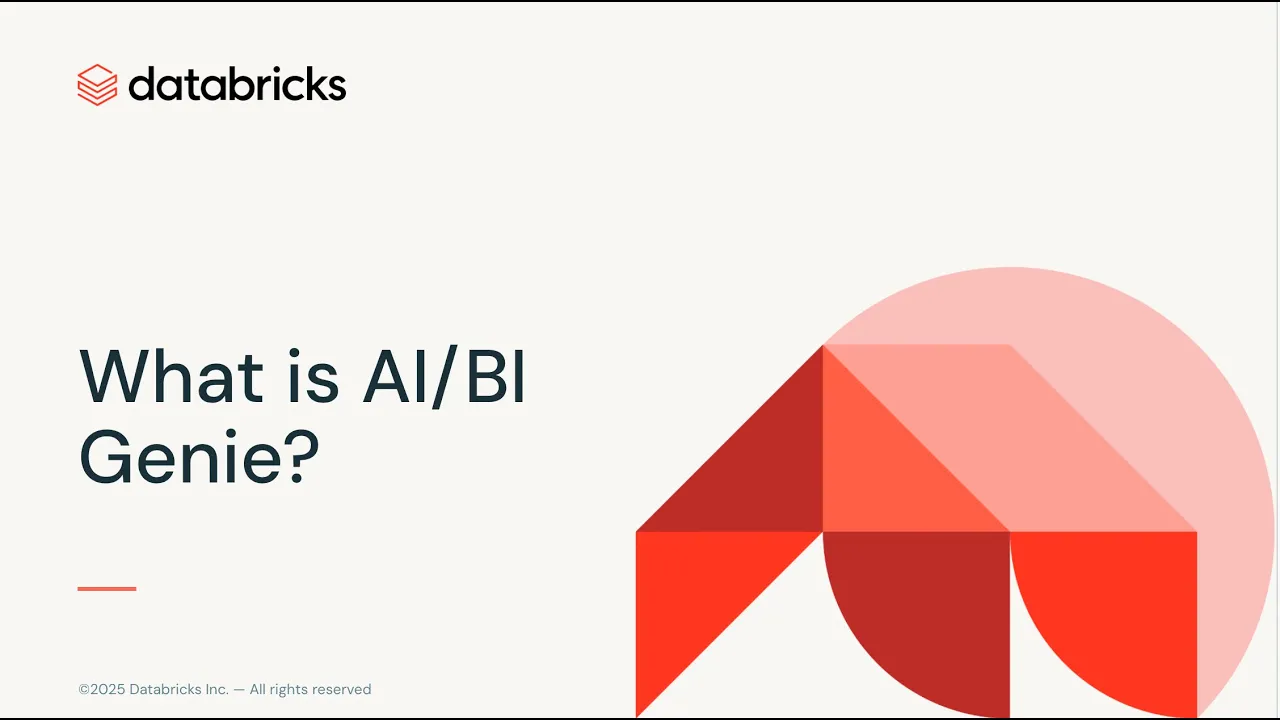 databricks

What is AI/BI Genie?

©2025 Databricks Inc. — All rights reserved